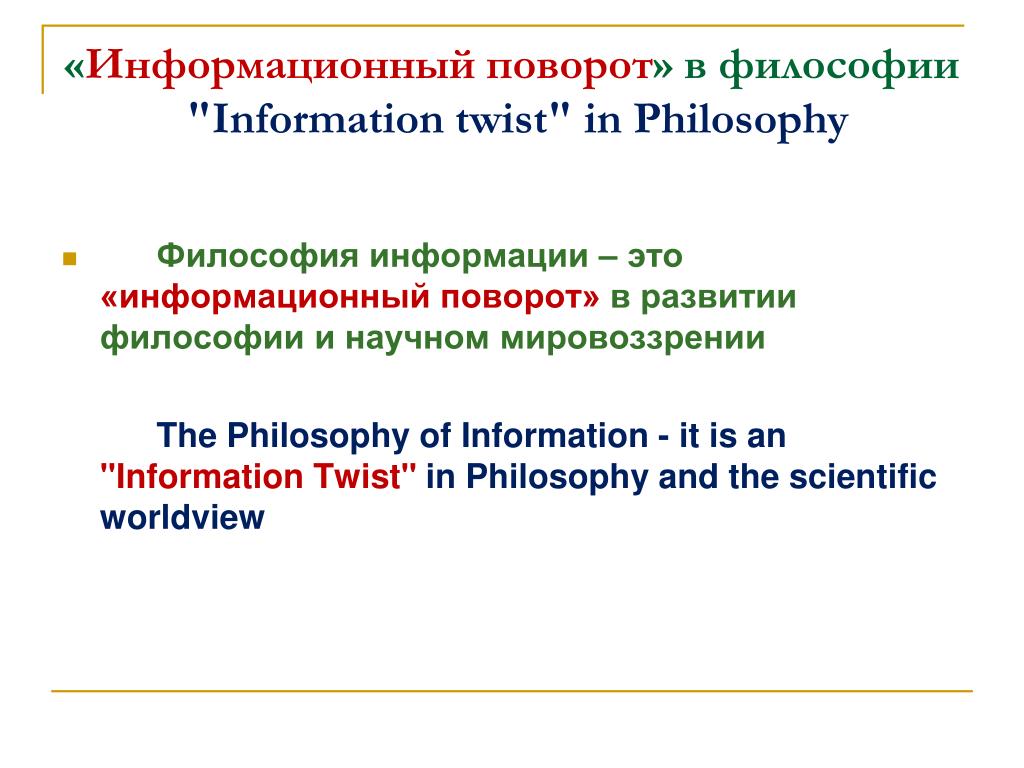 «Информационный поворот» в философии
"Information twist" in Philosophy

Философия информации – это «информационный поворот» в развитии философии и научном мировоззрении

The Philosophy of Information - it is an "Information Twist" in Philosophy and the scientific worldview